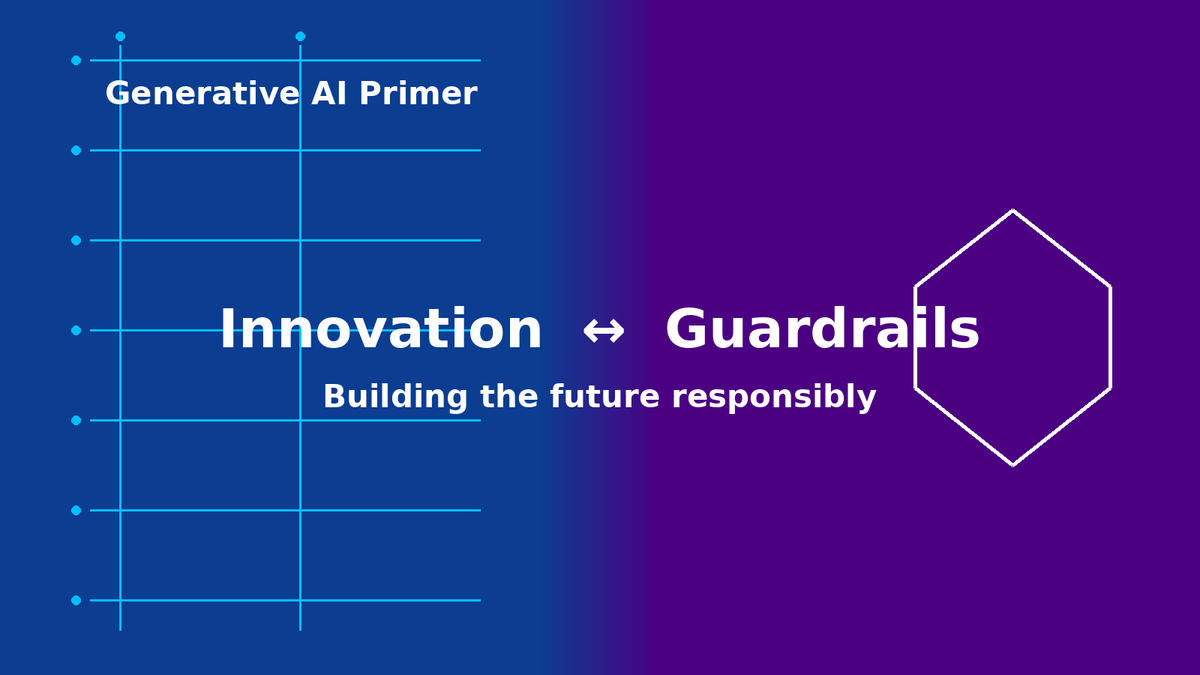 Generative AI Primer

Innovation ↔ Guardrails

Building the future responsibly